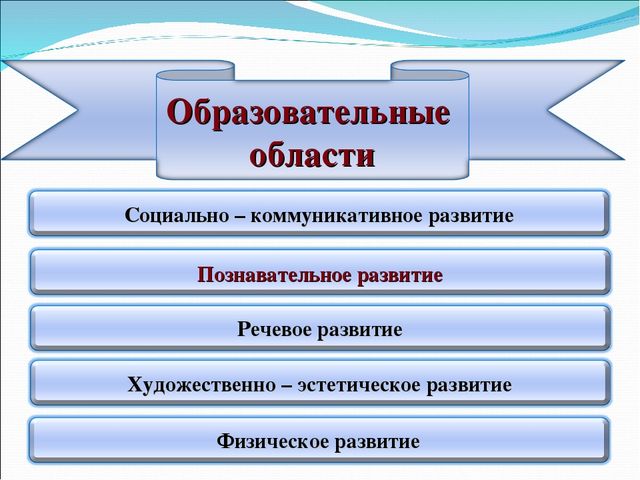 Образовательные области

Социально – коммуникативное развитие

Познавательное развитие

Речевое развитие

Художественно – эстетическое развитие

Физическое развитие